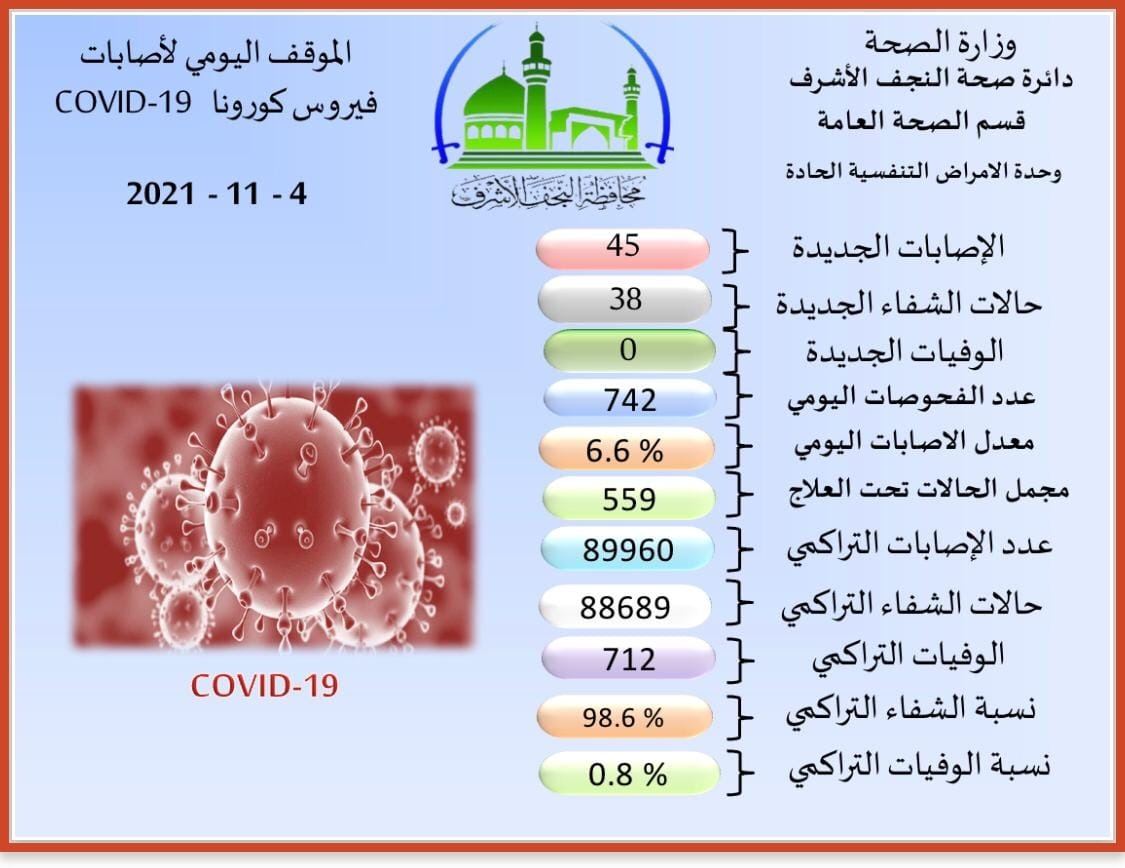 وزارة الصحة
دائرة صحة النجف الأشرف
قسم الصحة العامة
وحدة الامراض التنفسية الحادة

محافظة النجف الأشرف

الموقف اليومي لأصابات
فيروس كورونا COVID-19

4 - 11 - 2021

| | |
|---|---|
| الإصابات الجديدة | 45 |
| حالات الشفاء الجديدة | 38 |
| الوفيات الجديدة | 0 |
| عدد الفحوصات اليومي | 742 |
| معدل الاصابات اليومي | 6.6 % |
| مجمل الحالات تحت العلاج | 559 |
| عدد الإصابات التراكمي | 89960 |
| حالات الشفاء التراكمي | 88689 |
| الوفيات التراكمي | 712 |
| نسبة الشفاء التراكمي | 98.6 % |
| نسبة الوفيات التراكمي | 0.8 % |

COVID-19